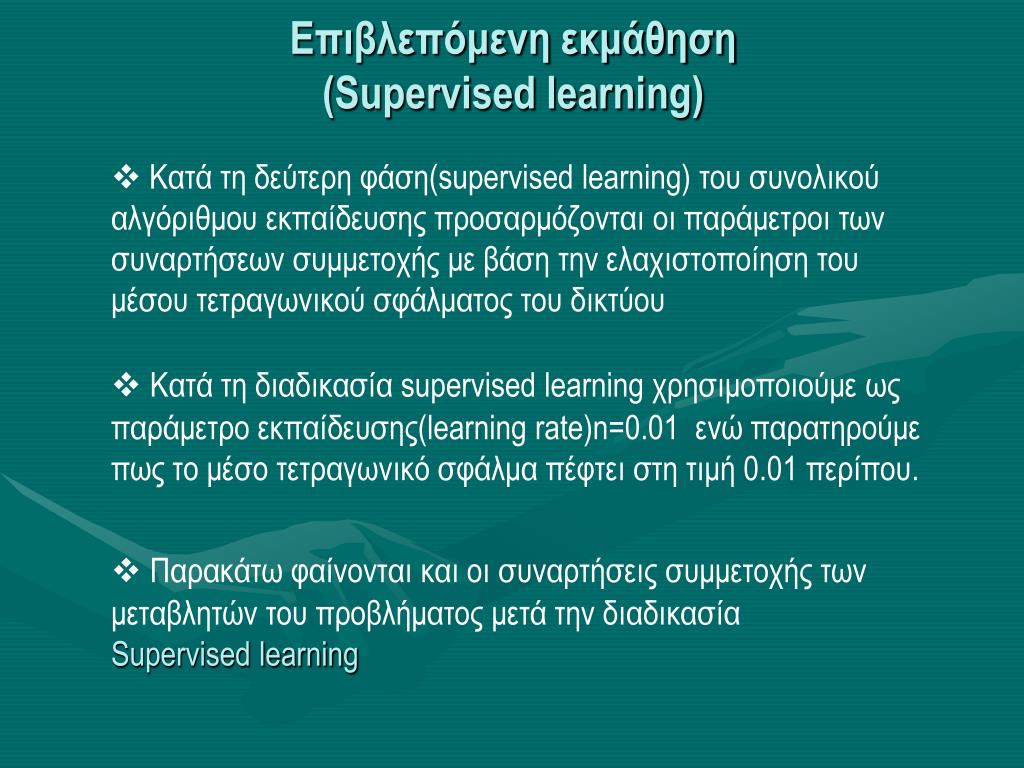 Επιβλεπόμενη εκμάθηση
(Supervised learning)

❖ Κατά τη δεύτερη φάση(supervised learning) του συνολικού αλγόριθμου εκπαίδευσης προσαρμόζονται οι παράμετροι των συναρτήσεων συμμετοχής με βάση την ελαχιστοποίηση του μέσου τετραγωνικού σφάλματος του δικτύου

❖ Κατά τη διαδικασία supervised learning χρησιμοποιούμε ως παράμετρο εκπαίδευσης(learning rate)n=0.01 ενώ παρατηρούμε πως το μέσο τετραγωνικό σφάλμα πέφτει στη τιμή 0.01 περίπου.

❖ Παρακάτω φαίνονται και οι συναρτήσεις συμμετοχής των μεταβλητών του προβλήματος μετά την διαδικασία Supervised learning